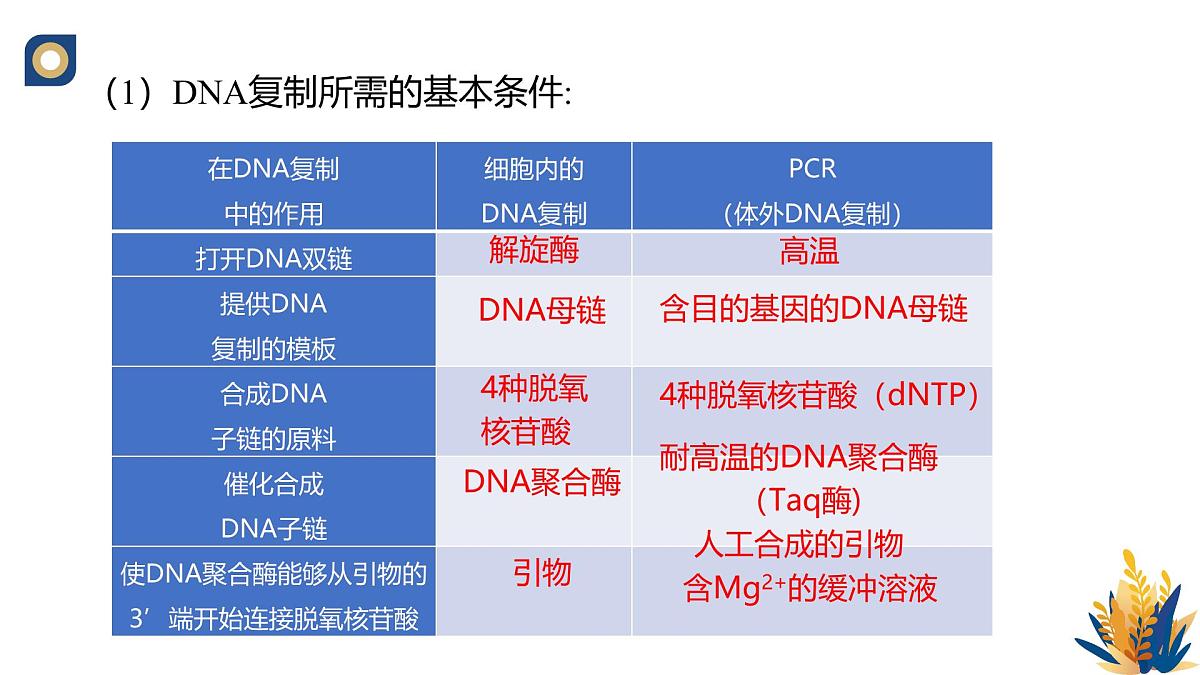 （1）DNA复制所需的基本条件:

| 在DNA复制中的作用 | 细胞内的DNA复制 | PCR（体外DNA复制） |
|---|---|---|
| 打开DNA双链 | 解旋酶 | 高温 |
| 提供DNA复制的模板 | DNA母链 | 含目的基因的DNA母链 |
| 合成DNA子链的原料 | 4种脱氧核苷酸 | 4种脱氧核苷酸（dNTP） |
| 催化合成DNA子链 | DNA聚合酶 | 耐高温的DNA聚合酶(Taq酶) |
| 使DNA聚合酶能够从引物的3’端开始连接脱氧核苷酸 | 引物 | 人工合成的引物 含$Mg^{2+}$的缓冲溶液 |